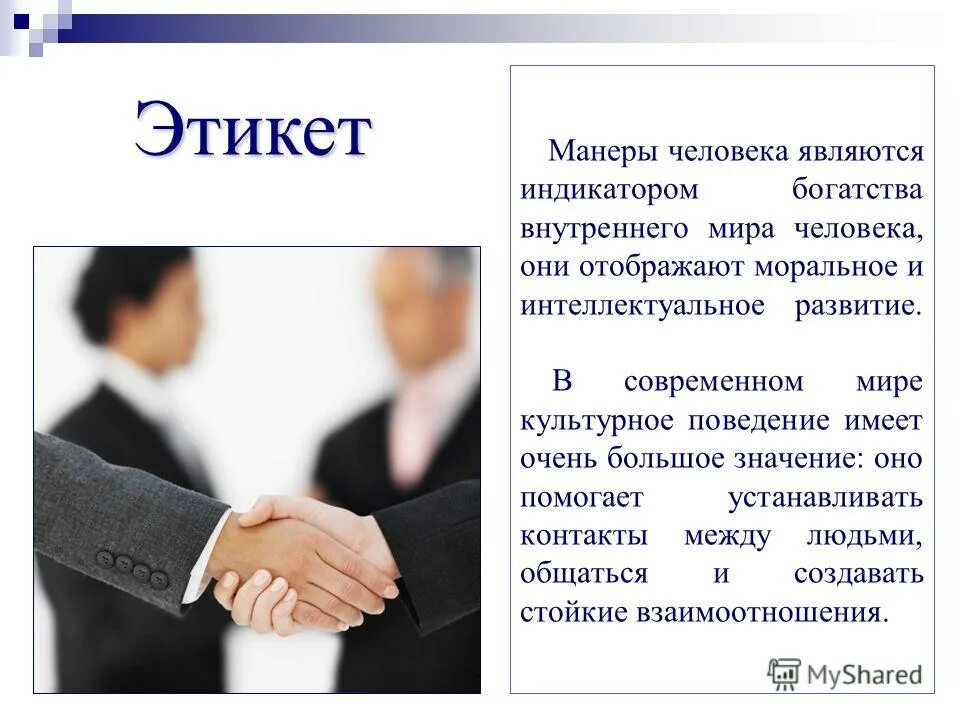 Этикет

Манеры человека являются индикатором богатства внутреннего мира человека, они отображают моральное и интеллектуальное развитие.

В современном мире культурное поведение имеет очень большое значение: оно помогает устанавливать контакты между людьми, общаться и создавать стойкие взаимоотношения.

MyShared